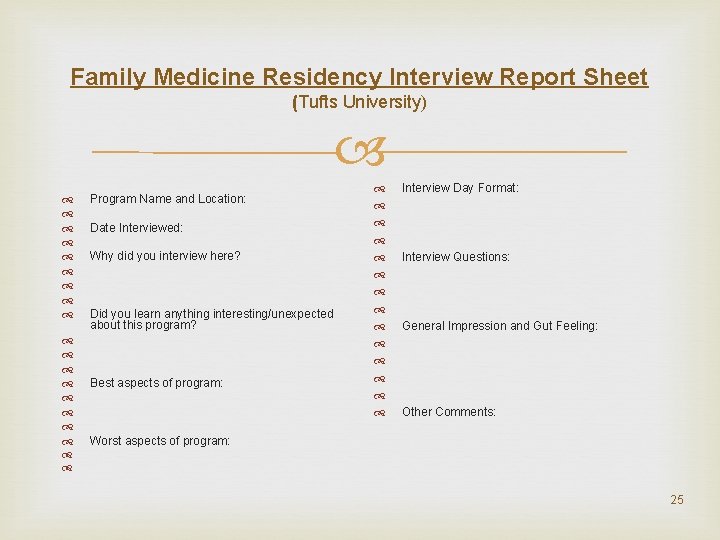 Family Medicine Residency Interview Report Sheet
(Tufts University)

Program Name and Location:

Date Interviewed:

Why did you interview here?

Did you learn anything interesting/unexpected about this program?

Best aspects of program:

Worst aspects of program:

Interview Day Format:

Interview Questions:

General Impression and Gut Feeling:

Other Comments:

25